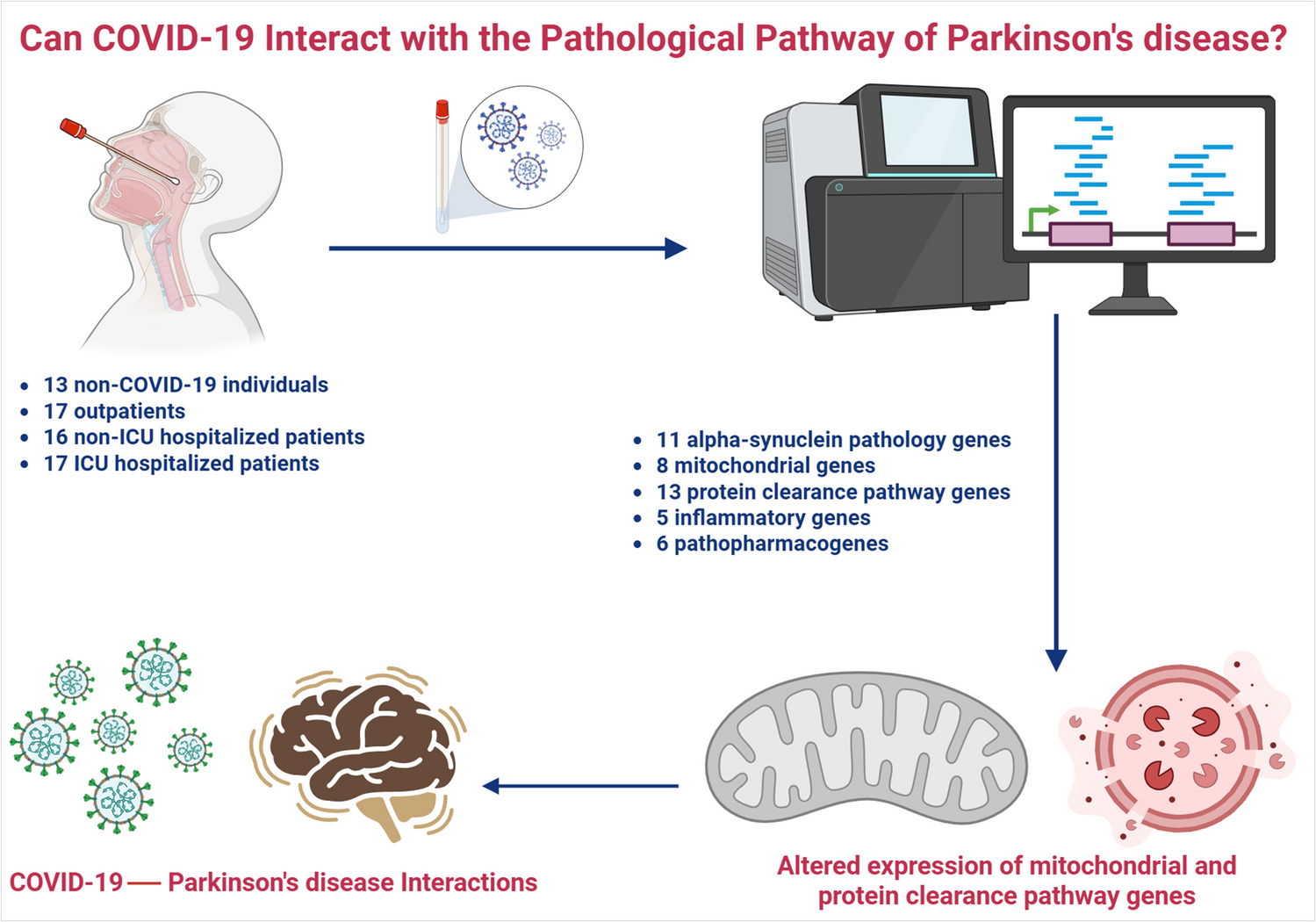 Can COVID-19 Interact with the Pathological Pathway of Parkinson's disease?

- 13 non-COVID-19 individuals
- 17 outpatients
- 16 non-ICU hospitalized patients
- 17 ICU hospitalized patients

- 11 alpha-synuclein pathology genes
- 8 mitochondrial genes
- 13 protein clearance pathway genes
- 5 inflammatory genes
- 6 pathopharmacogenes

COVID-19 — Parkinson's disease Interactions

Altered expression of mitochondrial and protein clearance pathway genes